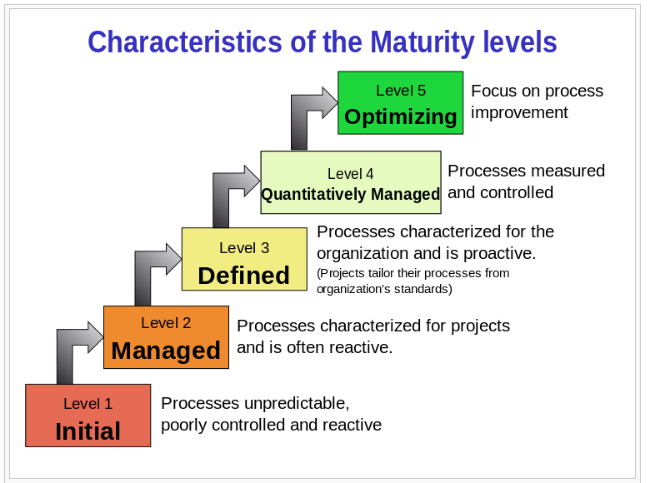 Characteristics of the Maturity levels

Level 5
Optimizing

Focus on process improvement

Level 4
Quantitatively Managed

Processes measured and controlled

Level 3
Defined

Processes characterized for the organization and is proactive.
(Projects tailor their processes from organization's standards)

Level 2
Managed

Processes characterized for projects and is often reactive.

Level 1
Initial

Processes unpredictable, poorly controlled and reactive